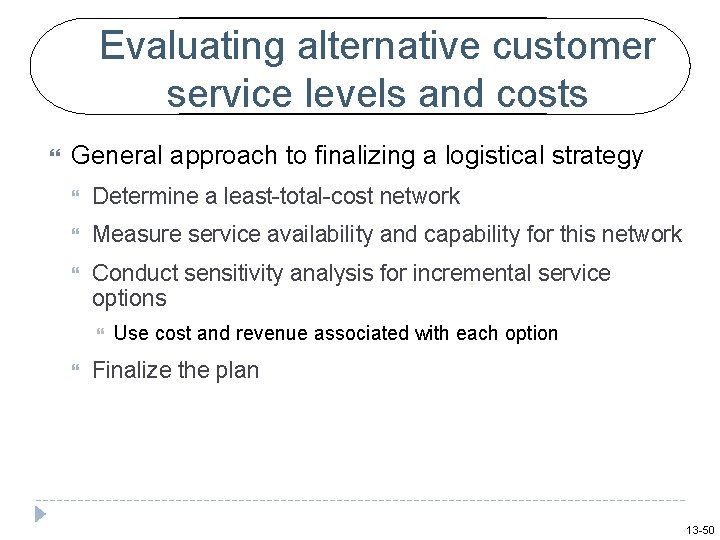 Evaluating alternative customer service levels and costs

General approach to finalizing a logistical strategy

Determine a least-total-cost network

Measure service availability and capability for this network

Conduct sensitivity analysis for incremental service options

Use cost and revenue associated with each option

Finalize the plan

13-50